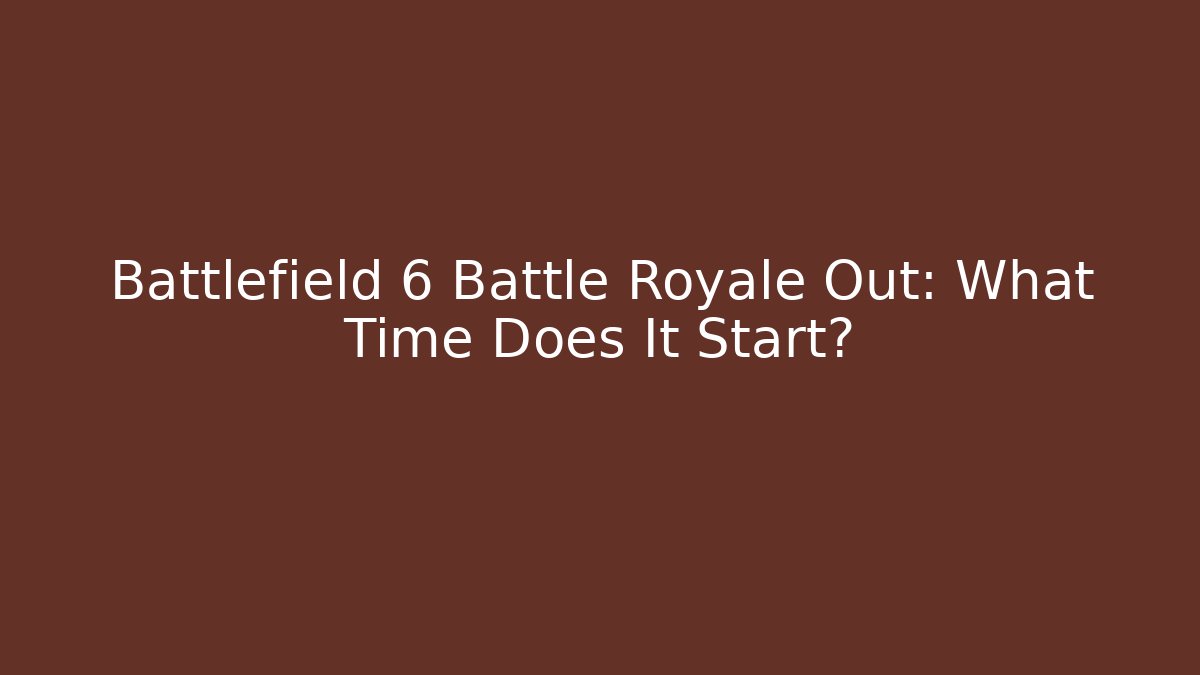 Battlefield 6 Battle Royale Out: What Time Does It Start?